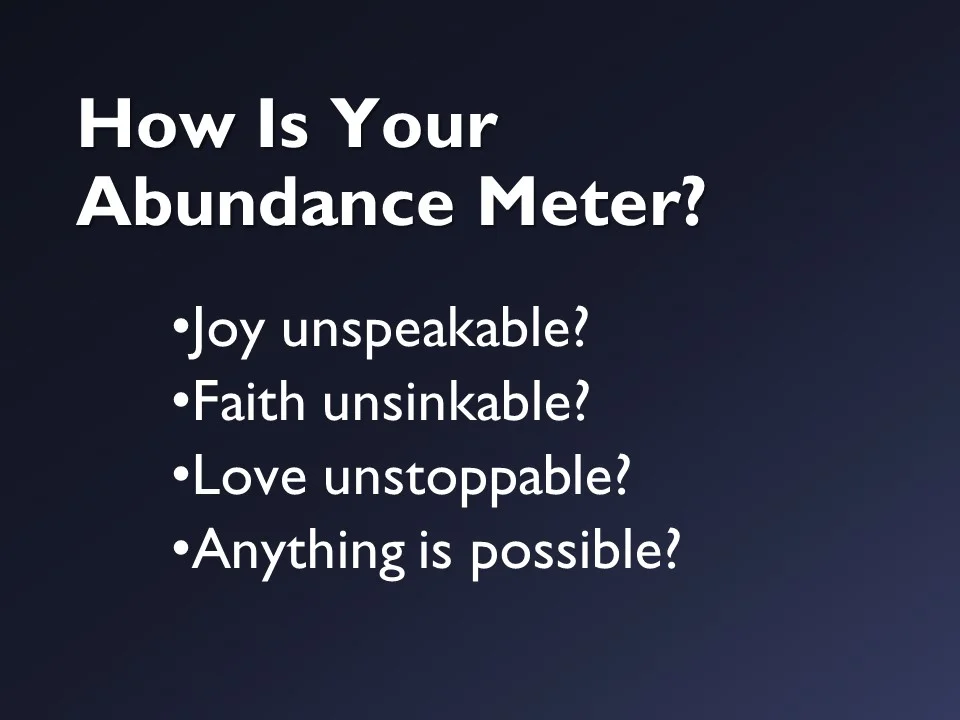 How Is Your Abundance Meter?

•Joy unspeakable?
•Faith unsinkable?
•Love unstoppable?
•Anything is possible?